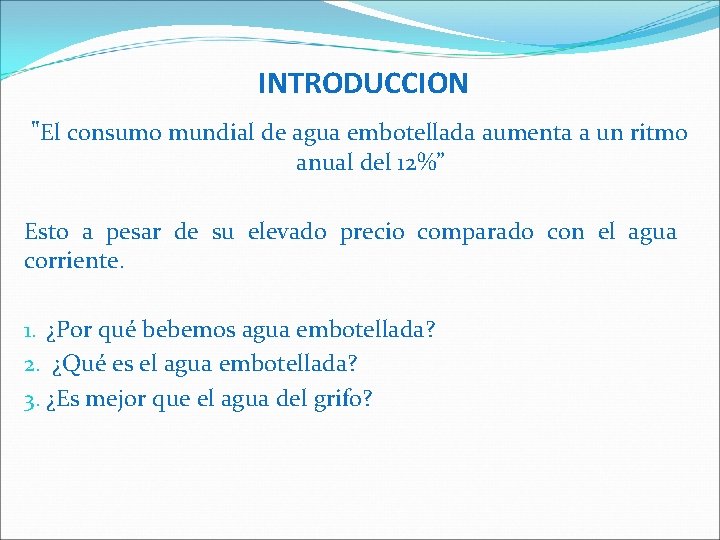 INTRODUCCION

"El consumo mundial de agua embotellada aumenta a un ritmo anual del 12%"

Esto a pesar de su elevado precio comparado con el agua corriente.

1. ¿Por qué bebemos agua embotellada?
2. ¿Qué es el agua embotellada?
3. ¿Es mejor que el agua del grifo?